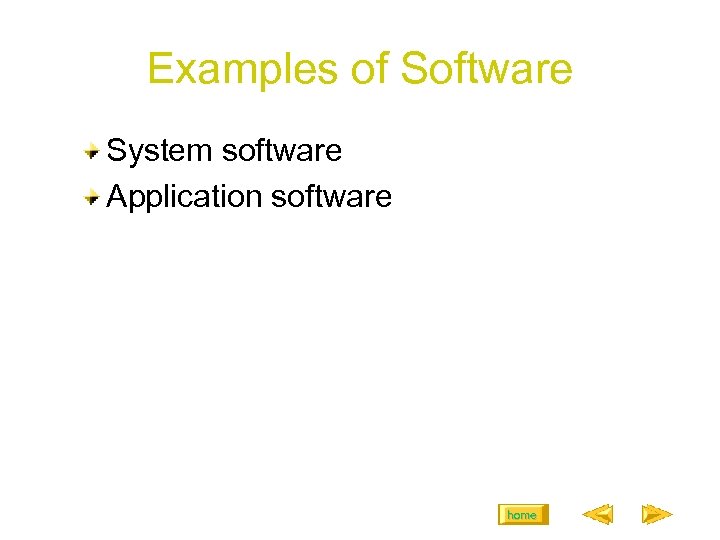 Examples of Software

System software

Application software

home